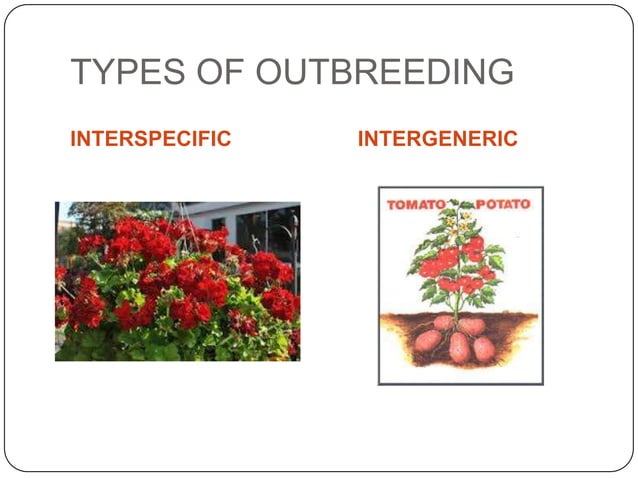 TYPES OF OUTBREEDING

INTERSPECIFIC

INTERGENERIC

TOMATO POTATO